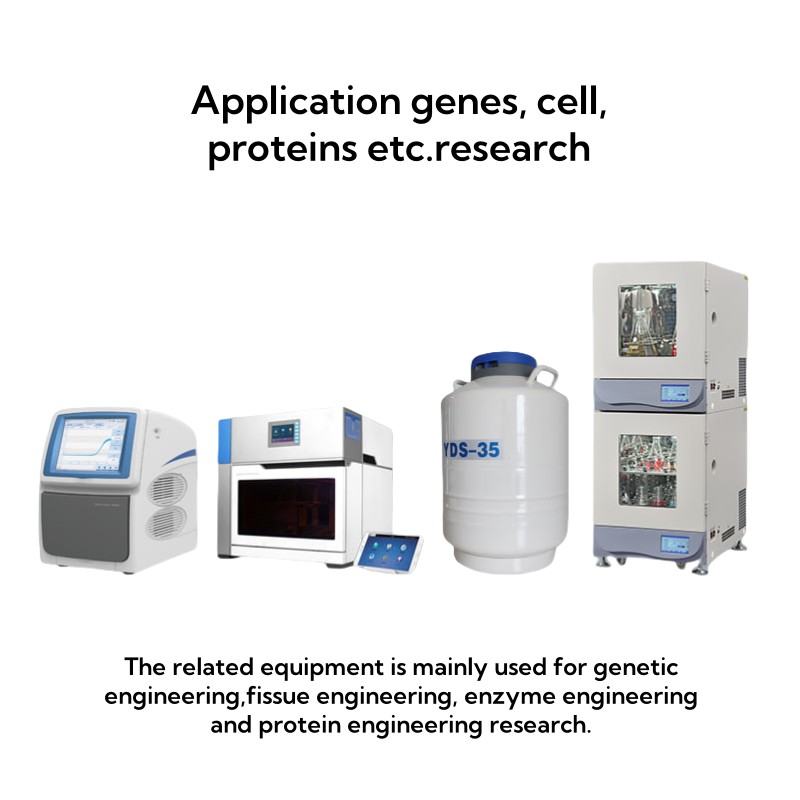 Application genes, cell, proteins etc.research

YDS-35

The related equipment is mainly used for genetic engineering,fissue engineering, enzyme engineering and protein engineering research.